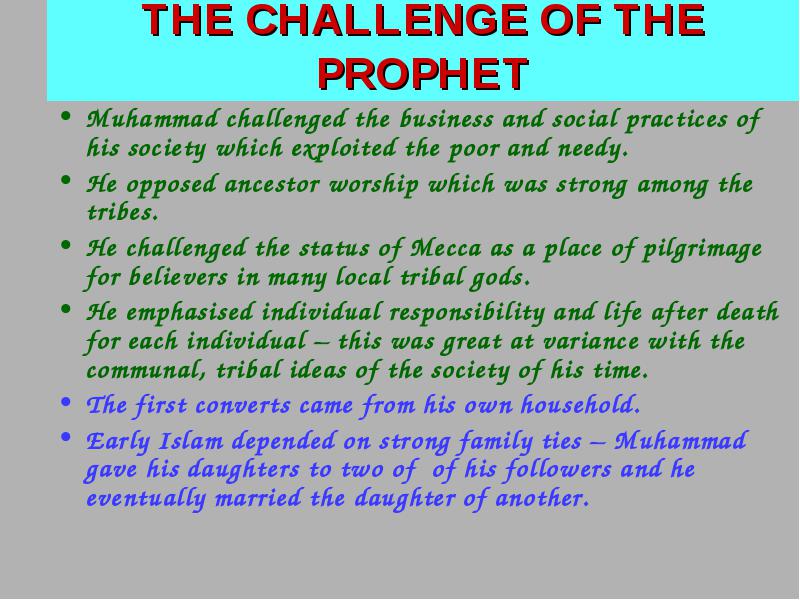 THE CHALLENGE OF THE PROPHET

• Muhammad challenged the business and social practices of his society which exploited the poor and needy.
• He opposed ancestor worship which was strong among the tribes.
• He challenged the status of Mecca as a place of pilgrimage for believers in many local tribal gods.
• He emphasised individual responsibility and life after death for each individual – this was great at variance with the communal, tribal ideas of the society of his time.
• The first converts came from his own household.
• Early Islam depended on strong family ties – Muhammad gave his daughters to two of of his followers and he eventually married the daughter of another.